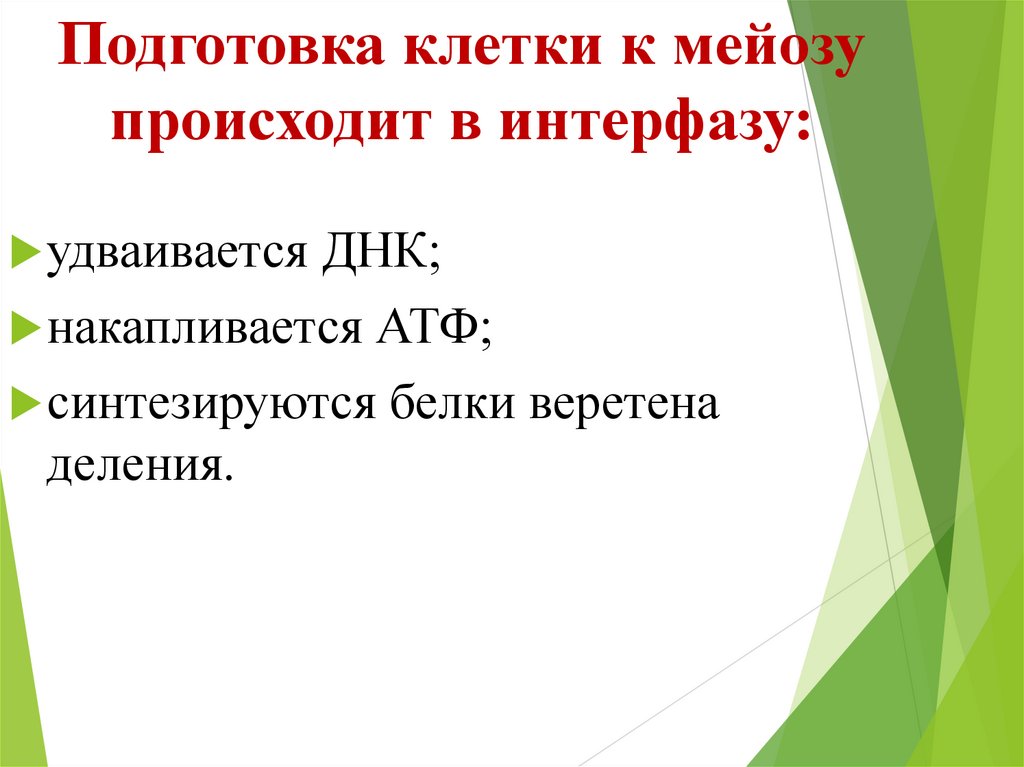 Подготовка клетки к мейозу происходит в интерфазу:

удваивается ДНК;

накапливается АТФ;

синтезируются белки веретена деления.